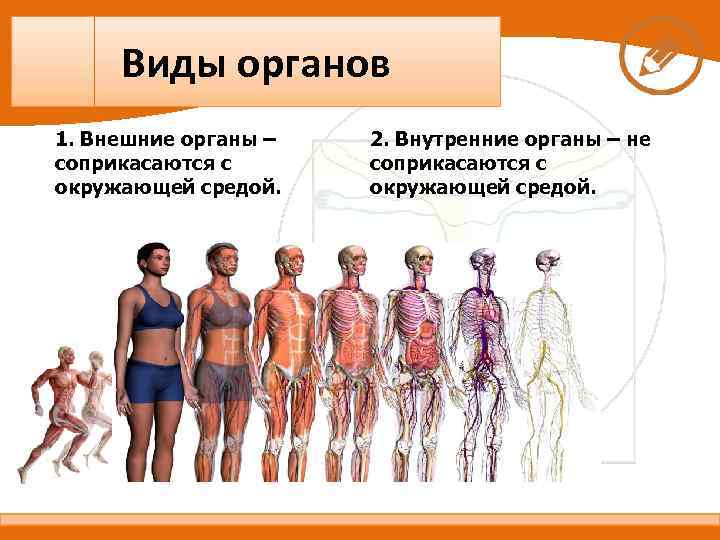 Виды органов

1. Внешние органы – соприкасаются с окружающей средой.

2. Внутренние органы – не соприкасаются с окружающей средой.